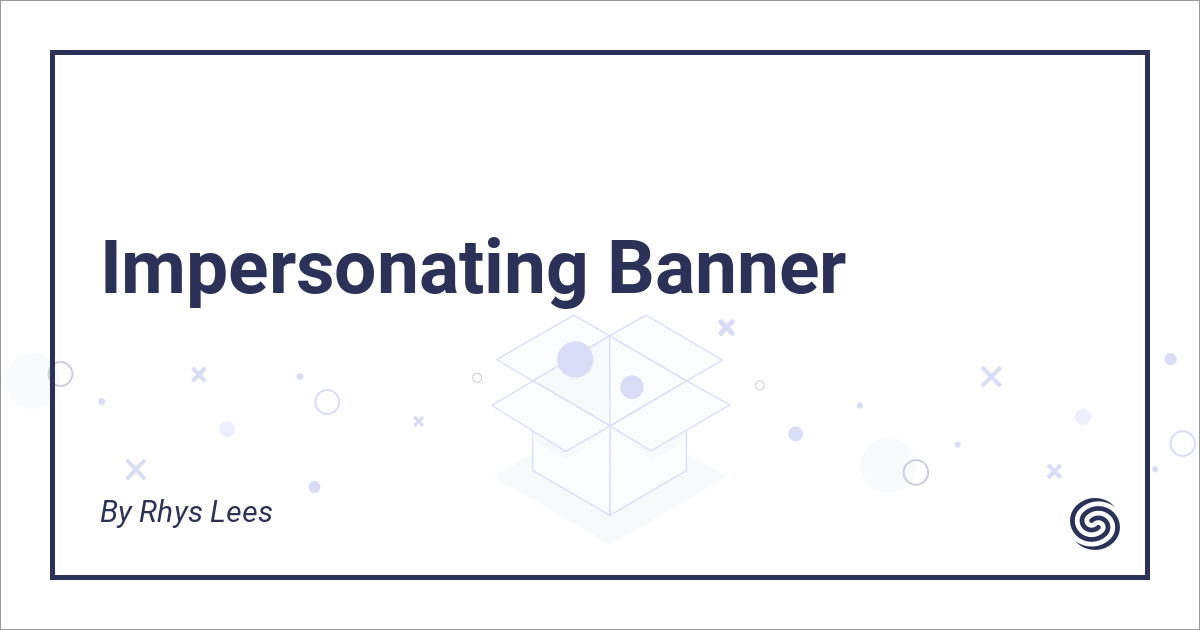 Impersonating Banner

By Rhys Lees